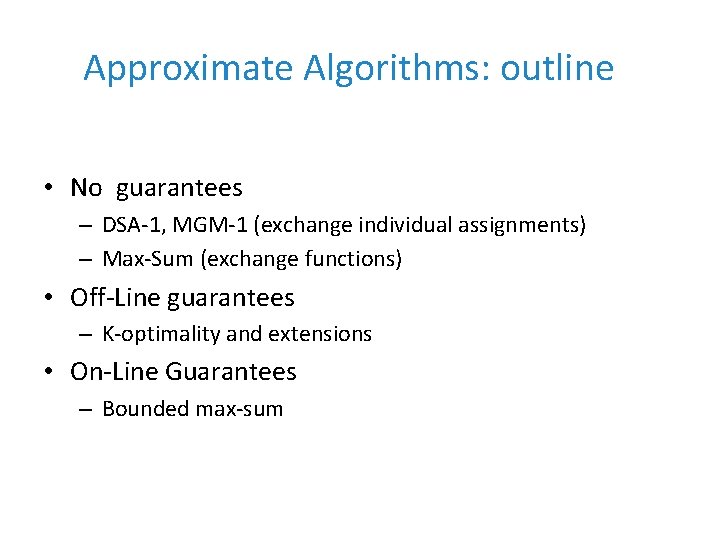 Approximate Algorithms: outline

• No guarantees
– DSA-1, MGM-1 (exchange individual assignments)
– Max-Sum (exchange functions)

• Off-Line guarantees
– K-optimality and extensions

• On-Line Guarantees
– Bounded max-sum